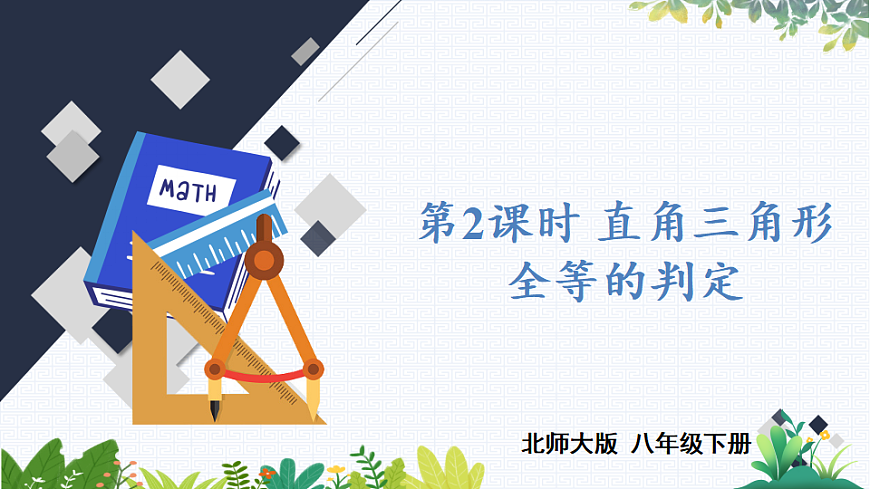 MATH

第2课时 直角三角形全等的判定

北师大版 八年级下册